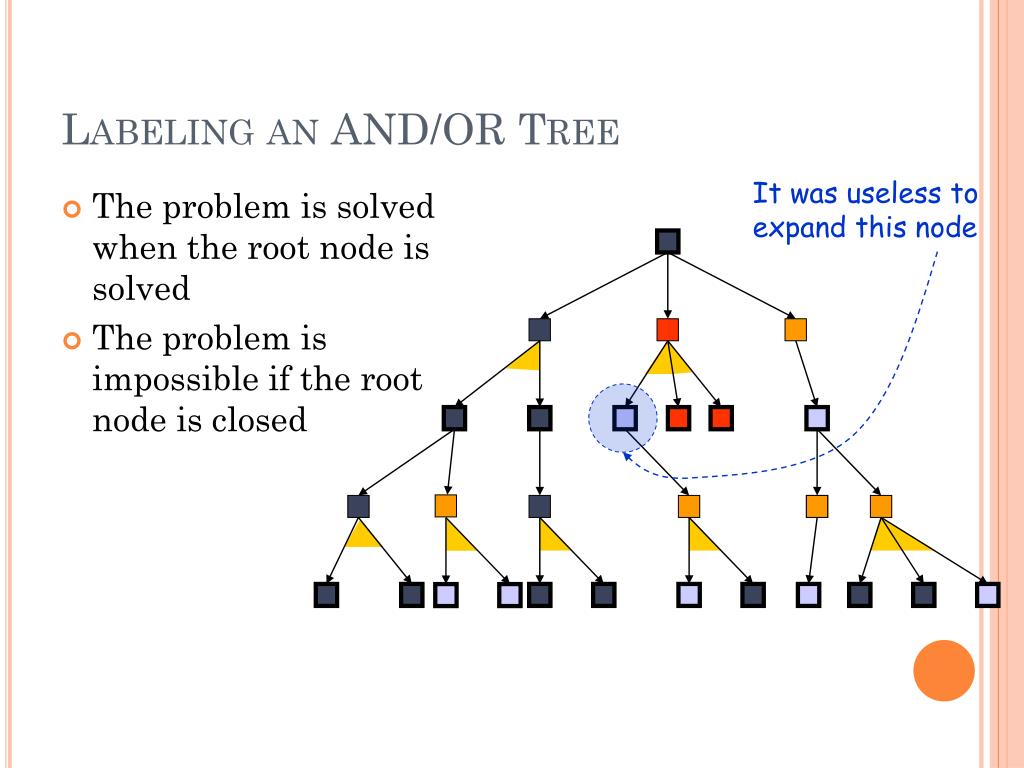 LABELING AN AND/OR TREE

The problem is solved when the root node is solved

The problem is impossible if the root node is closed

It was useless to expand this node